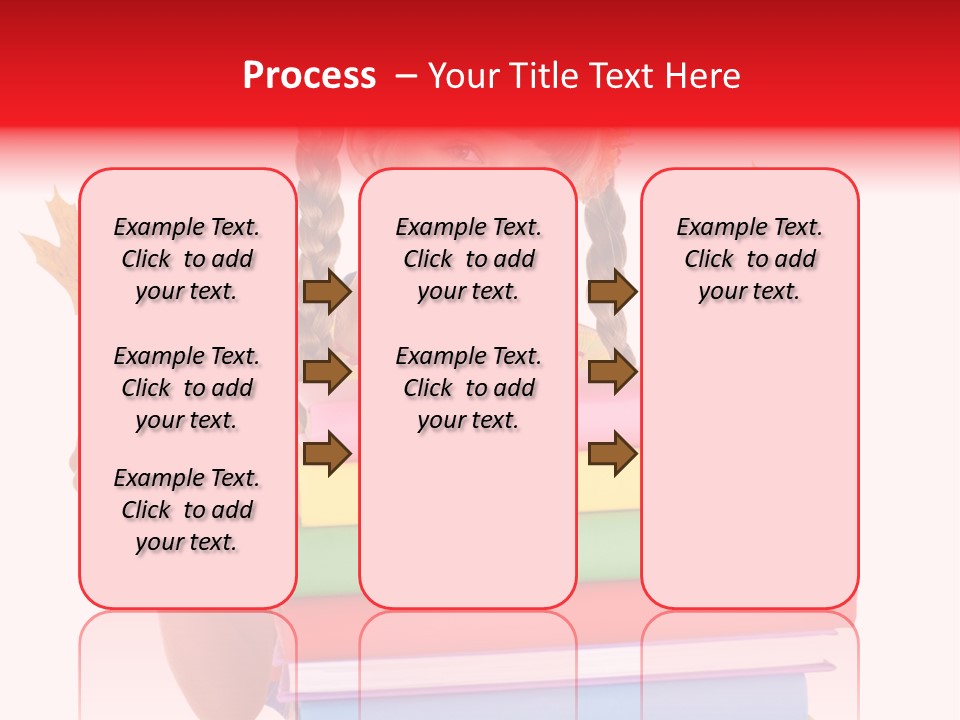 Process – Your Title Text Here

Example Text. Click to add your text.

Example Text. Click to add your text.

Example Text. Click to add your text.

Example Text. Click to add your text.

Example Text. Click to add your text.

Example Text. Click to add your text.